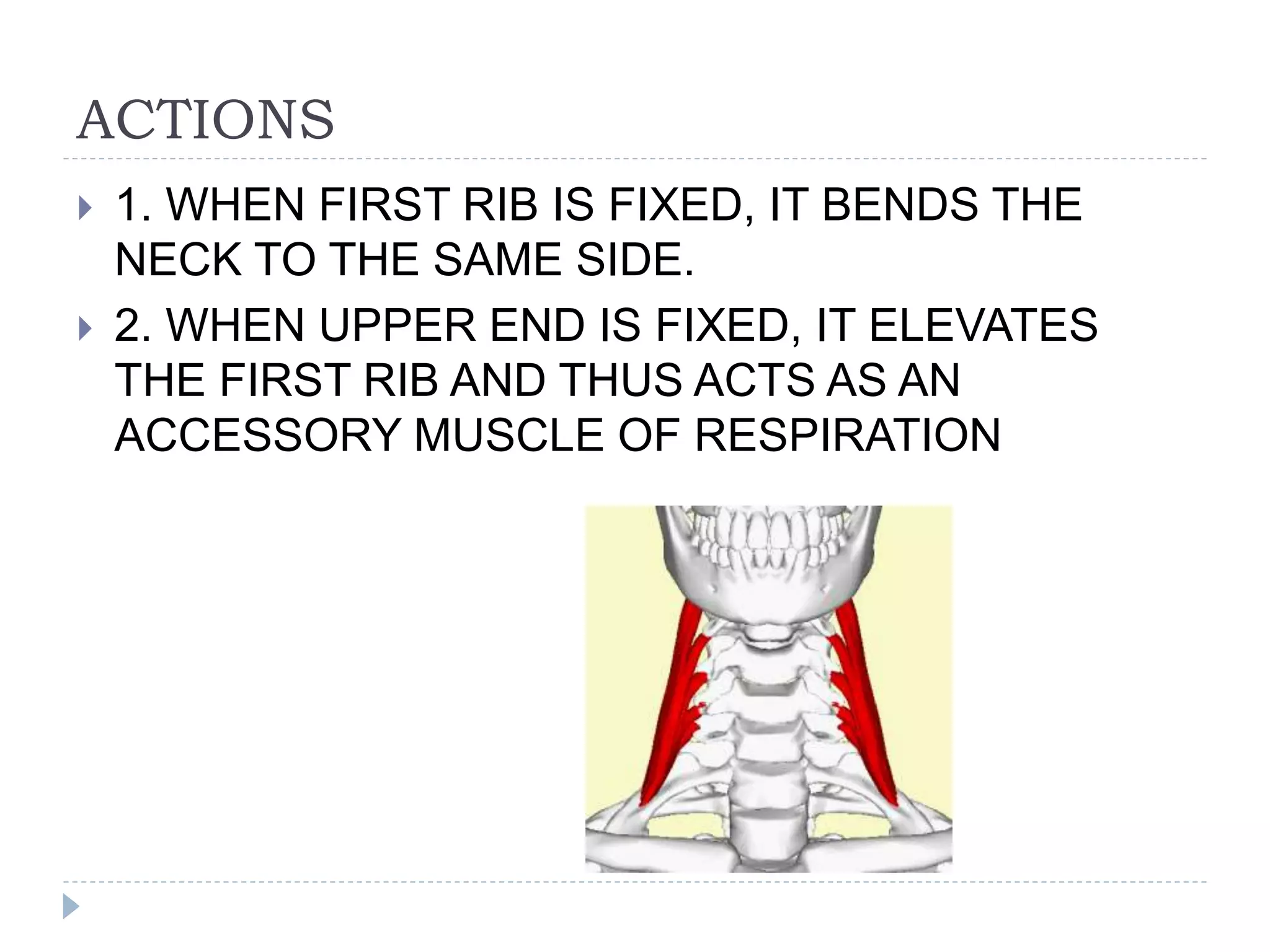 ACTIONS

1. WHEN FIRST RIB IS FIXED, IT BENDS THE NECK TO THE SAME SIDE.

2. WHEN UPPER END IS FIXED, IT ELEVATES THE FIRST RIB AND THUS ACTS AS AN ACCESSORY MUSCLE OF RESPIRATION